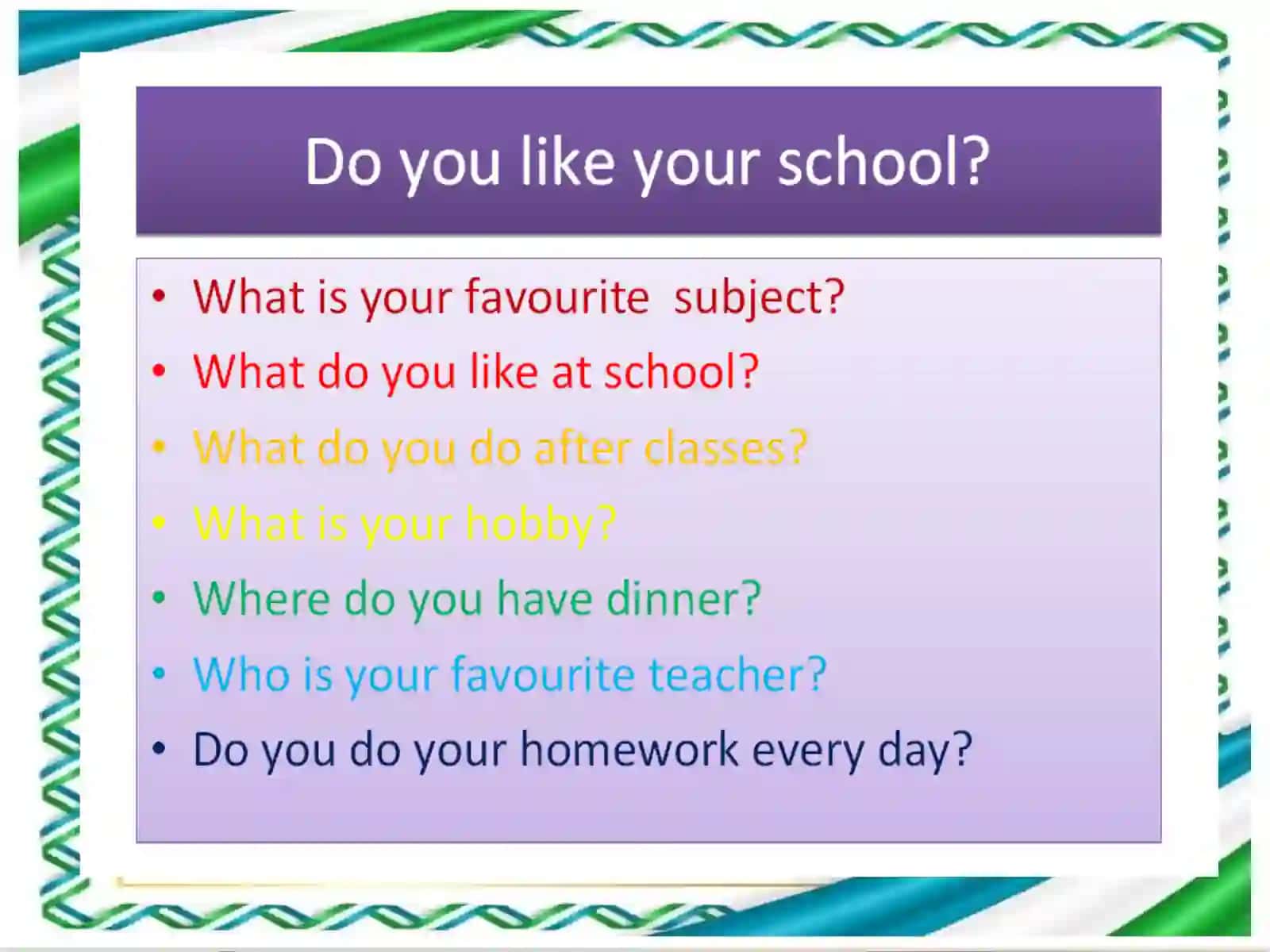 Do you like your school?

• What is your favourite subject?
• What do you like at school?
• What do you do after classes?
• What is your hobby?
• Where do you have dinner?
• Who is your favourite teacher?
• Do you do your homework every day?